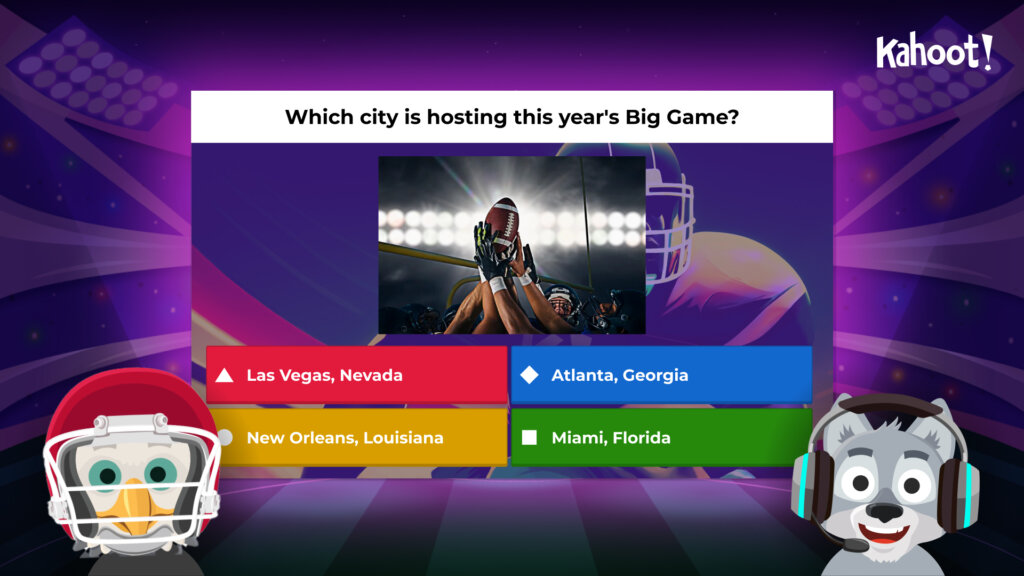 Kahoot!

Which city is hosting this year's Big Game?

Las Vegas, Nevada

Atlanta, Georgia

New Orleans, Louisiana

Miami, Florida